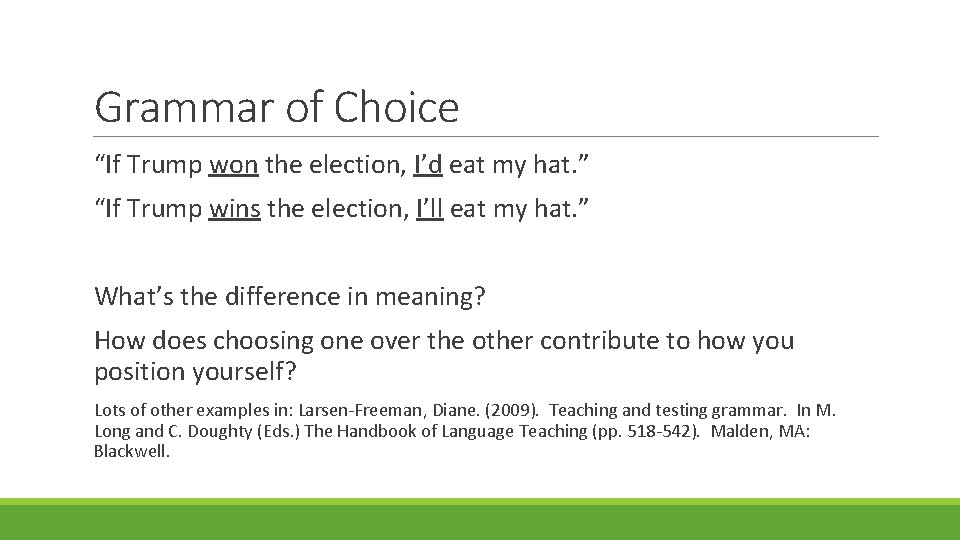 Grammar of Choice

“If Trump won the election, I’d eat my hat.”

“If Trump wins the election, I’ll eat my hat.”

What’s the difference in meaning?

How does choosing one over the other contribute to how you position yourself?

Lots of other examples in: Larsen-Freeman, Diane. (2009). Teaching and testing grammar. In M. Long and C. Doughty (Eds.) The Handbook of Language Teaching (pp. 518-542). Malden, MA: Blackwell.